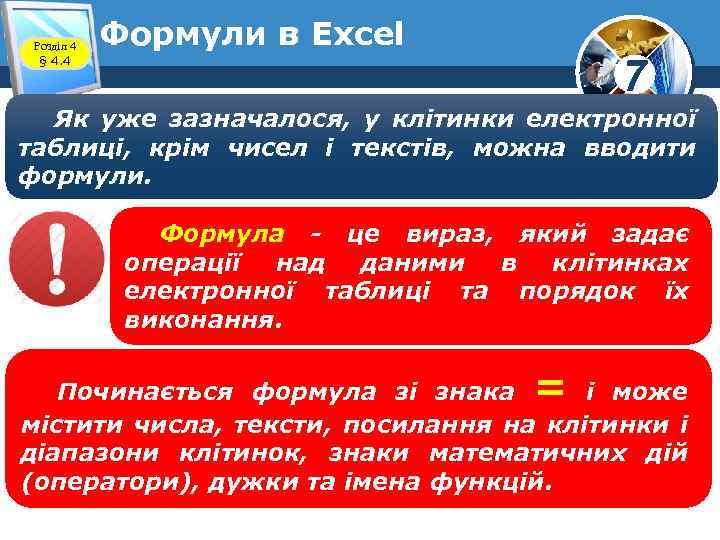 Розділ 4
§ 4.4

Формули в Excel

7

Як уже зазначалося, у клітинки електронної таблиці, крім чисел і текстів, можна вводити формули.

Формула - це вираз, який задає операції над даними в клітинках електронної таблиці та порядок їх виконання.

Починається формула зі знака = і може містити числа, тексти, посилання на клітинки і діапазони клітинок, знаки математичних дій (оператори), дужки та імена функцій.